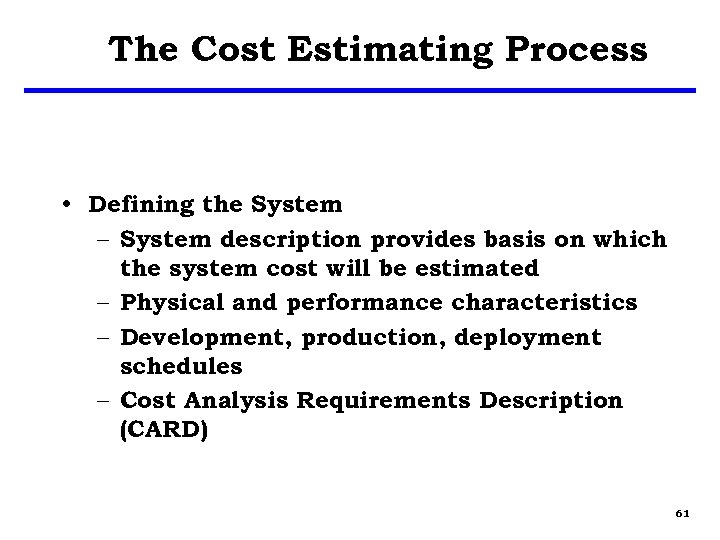 The Cost Estimating Process

• Defining the System
  – System description provides basis on which the system cost will be estimated
  – Physical and performance characteristics
  – Development, production, deployment schedules
  – Cost Analysis Requirements Description (CARD)

61